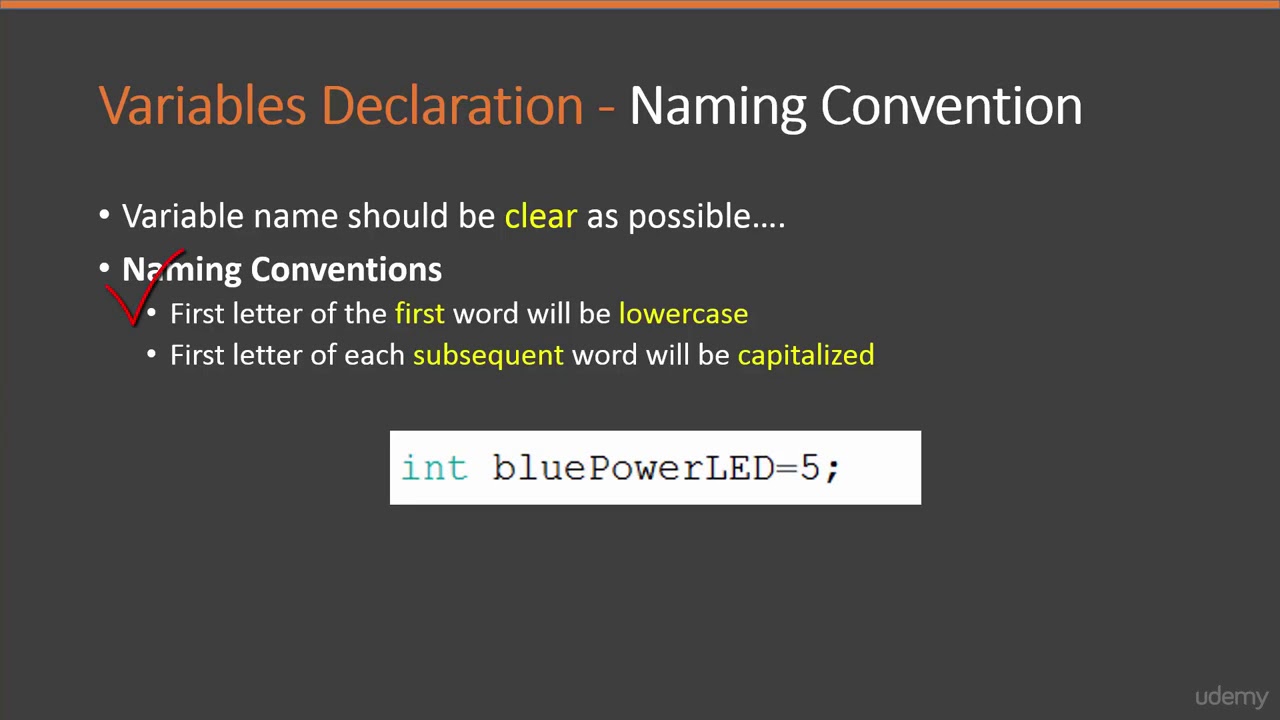 Variables Declaration - Naming Convention

• Variable name should be clear as possible....
• Naming Conventions
  • First letter of the first word will be lowercase
  • First letter of each subsequent word will be capitalized

int bluePowerLED=5;

udemy